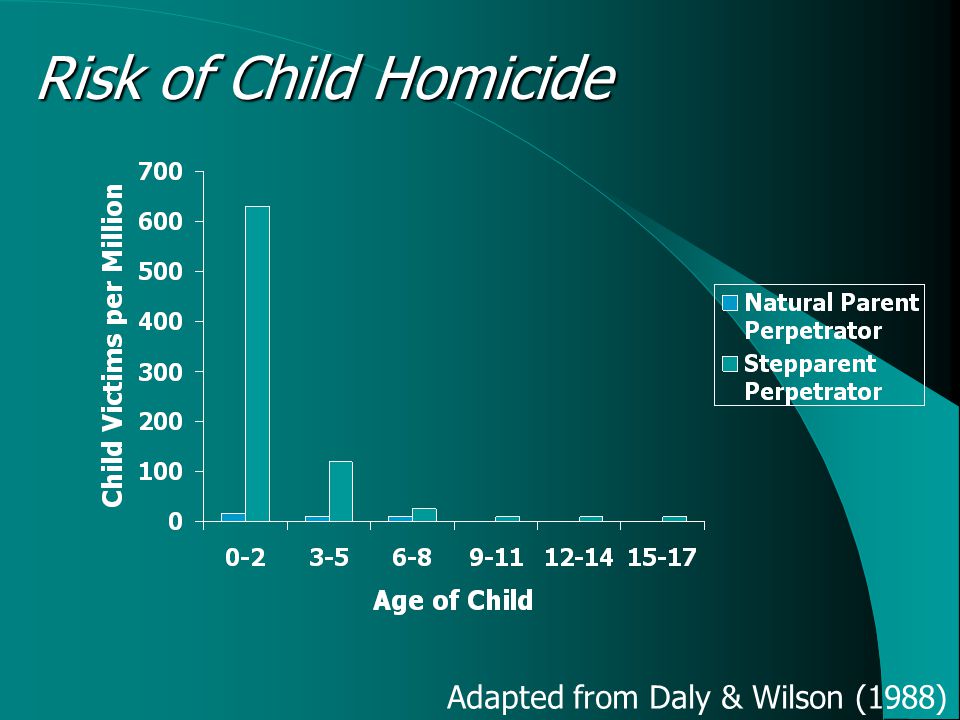 Risk of Child Homicide

Child Victims per Million

700
600
500
400
300
200
100
0

0-2 3-5 6-8 9-11 12-14 15-17

Age of Child

Natural Parent Perpetrator
Stepparent Perpetrator

Adapted from Daly & Wilson (1988)